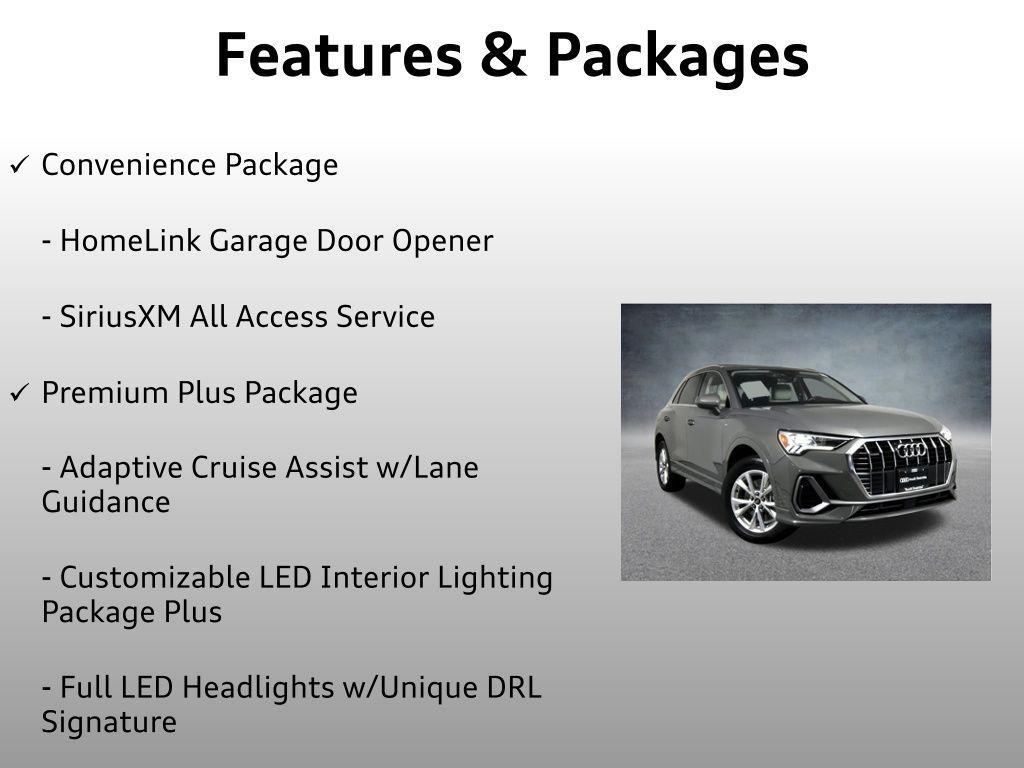 Features & Packages

✓ Convenience Package

- HomeLink Garage Door Opener

- SiriusXM All Access Service

✓ Premium Plus Package

- Adaptive Cruise Assist w/Lane Guidance

- Customizable LED Interior Lighting Package Plus

- Full LED Headlights w/Unique DRL Signature